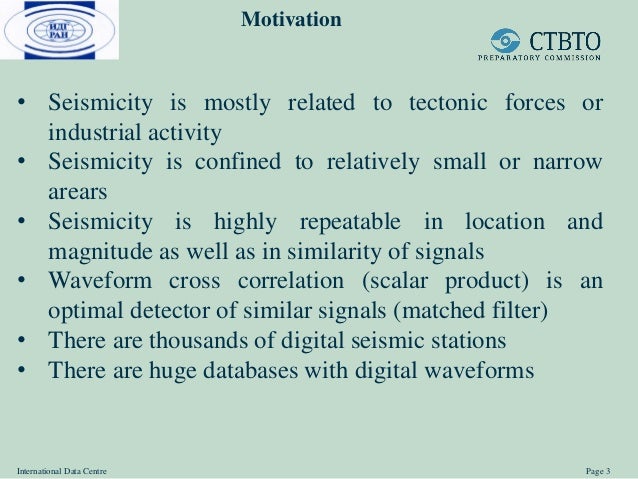 ИДГ РАН

Motivation

CTBTO
PREPARATORY COMMISSION

• Seismicity is mostly related to tectonic forces or industrial activity
• Seismicity is confined to relatively small or narrow arears
• Seismicity is highly repeatable in location and magnitude as well as in similarity of signals
• Waveform cross correlation (scalar product) is an optimal detector of similar signals (matched filter)
• There are thousands of digital seismic stations
• There are huge databases with digital waveforms

International Data Centre

Page 3